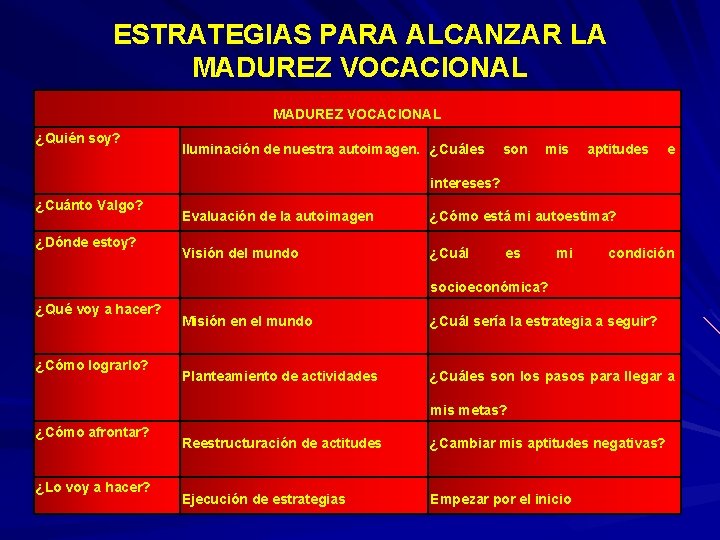 ESTRATEGIAS PARA ALCANZAR LA MADUREZ VOCACIONAL

| MADUREZ VOCACIONAL | | |
|---|---|---|
| ¿Quién soy? | Iluminación de nuestra autoimagen. | ¿Cuáles son mis aptitudes e intereses? |
| ¿Cuánto Valgo? | Evaluación de la autoimagen | ¿Cómo está mi autoestima? |
| ¿Dónde estoy? | Visión del mundo | ¿Cuál es mi condición socioeconómica? |
| ¿Qué voy a hacer? | Misión en el mundo | ¿Cuál sería la estrategia a seguir? |
| ¿Cómo lograrlo? | Planteamiento de actividades | ¿Cuáles son los pasos para llegar a mis metas? |
| ¿Cómo afrontar? | Reestructuración de actitudes | ¿Cambiar mis aptitudes negativas? |
| ¿Lo voy a hacer? | Ejecución de estrategias | Empezar por el inicio |